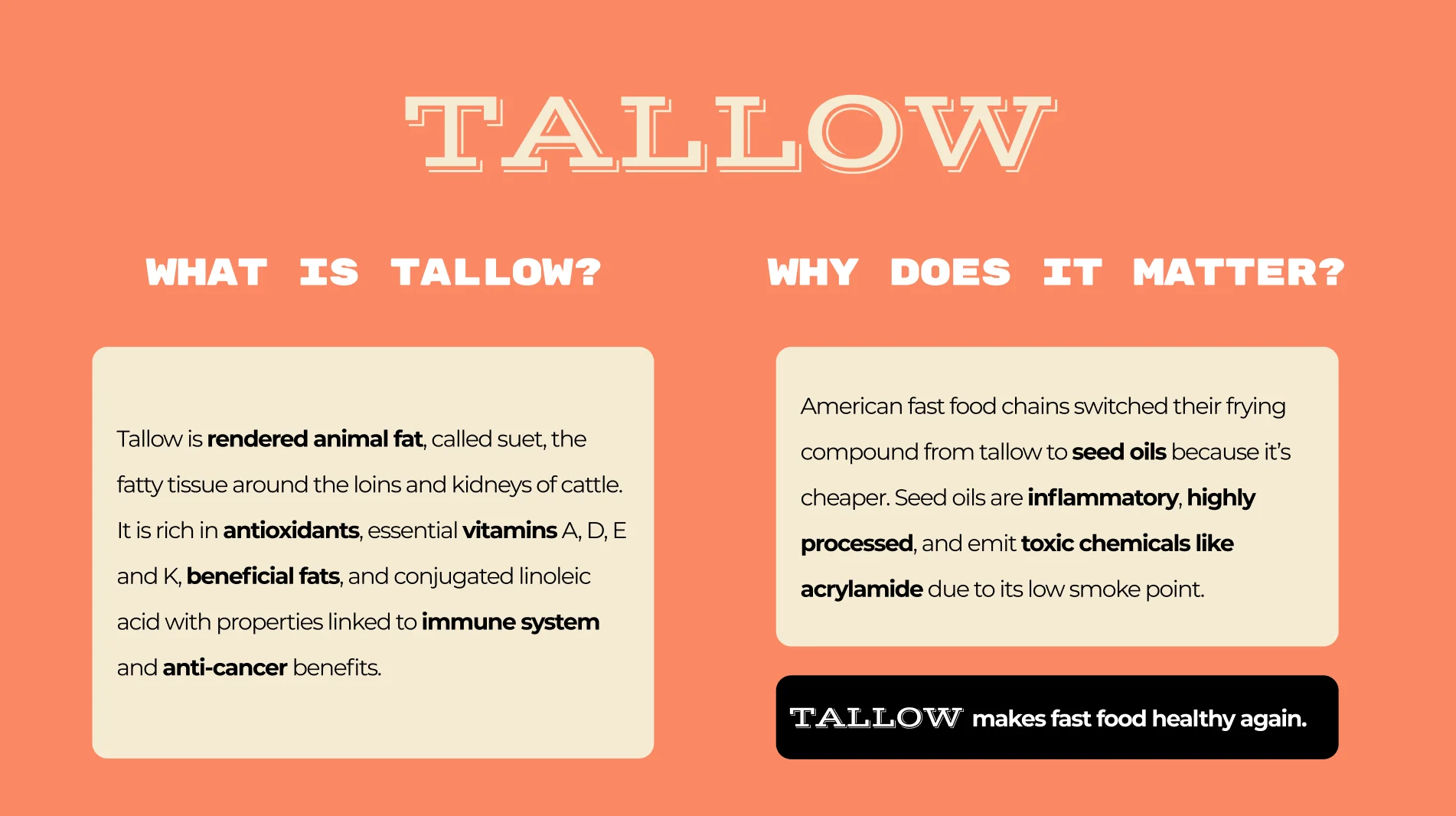 TALLOW

WHAT IS TALLOW?

Tallow is rendered animal fat, called suet, the fatty tissue around the loins and kidneys of cattle. It is rich in antioxidants, essential vitamins A, D, E and K, beneficial fats, and conjugated linoleic acid with properties linked to immune system and anti-cancer benefits.

WHY DOES IT MATTER?

American fast food chains switched their frying compound from tallow to seed oils because it's cheaper. Seed oils are inflammatory, highly processed, and emit toxic chemicals like acrylamide due to its low smoke point.

TALLOW makes fast food healthy again.